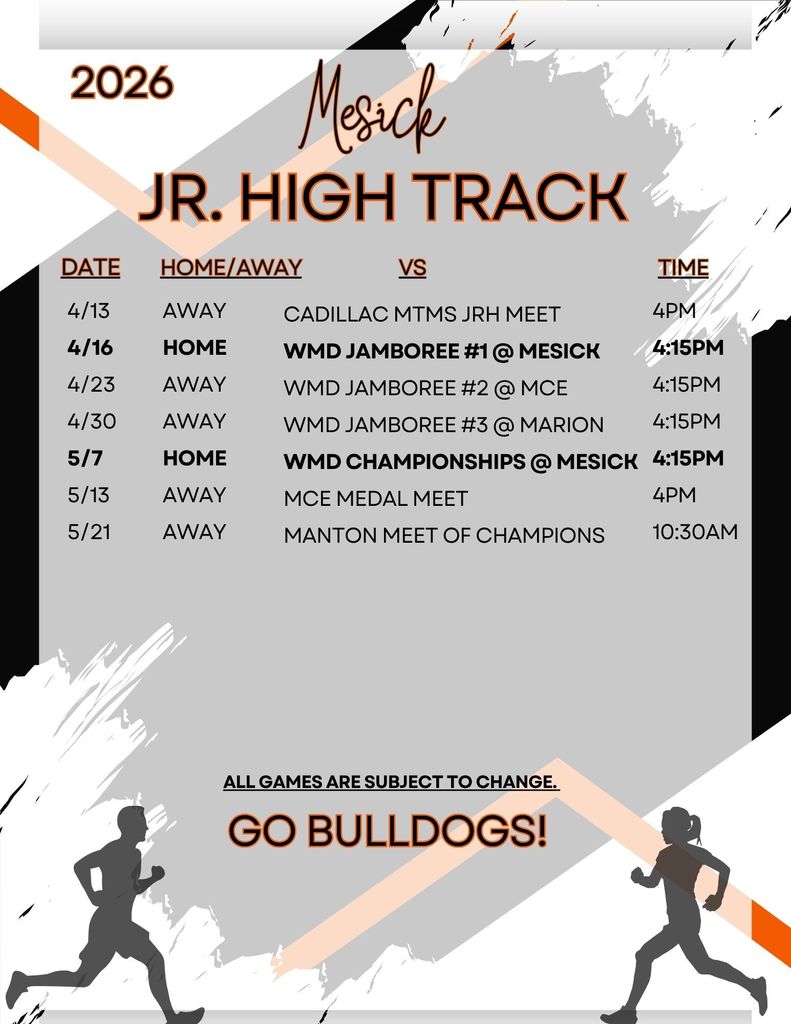 2026

Mesick

JR. HIGH TRACK

| DATE | HOME/AWAY | VS | TIME |
|---|---|---|---|
| 4/13 | AWAY | CADILLAC MTMS JRH MEET | 4PM |
| 4/16 | HOME | WMD JAMBOREE #1 @ MESICK | 4:15PM |
| 4/23 | AWAY | WMD JAMBOREE #2 @ MCE | 4:15PM |
| 4/30 | AWAY | WMD JAMBOREE #3 @ MARION | 4:15PM |
| 5/7 | HOME | WMD CHAMPIONSHIPS @ MESICK | 4:15PM |
| 5/13 | AWAY | MCE MEDAL MEET | 4PM |
| 5/21 | AWAY | MANTON MEET OF CHAMPIONS | 10:30AM |

ALL GAMES ARE SUBJECT TO CHANGE.

GO BULLDOGS!